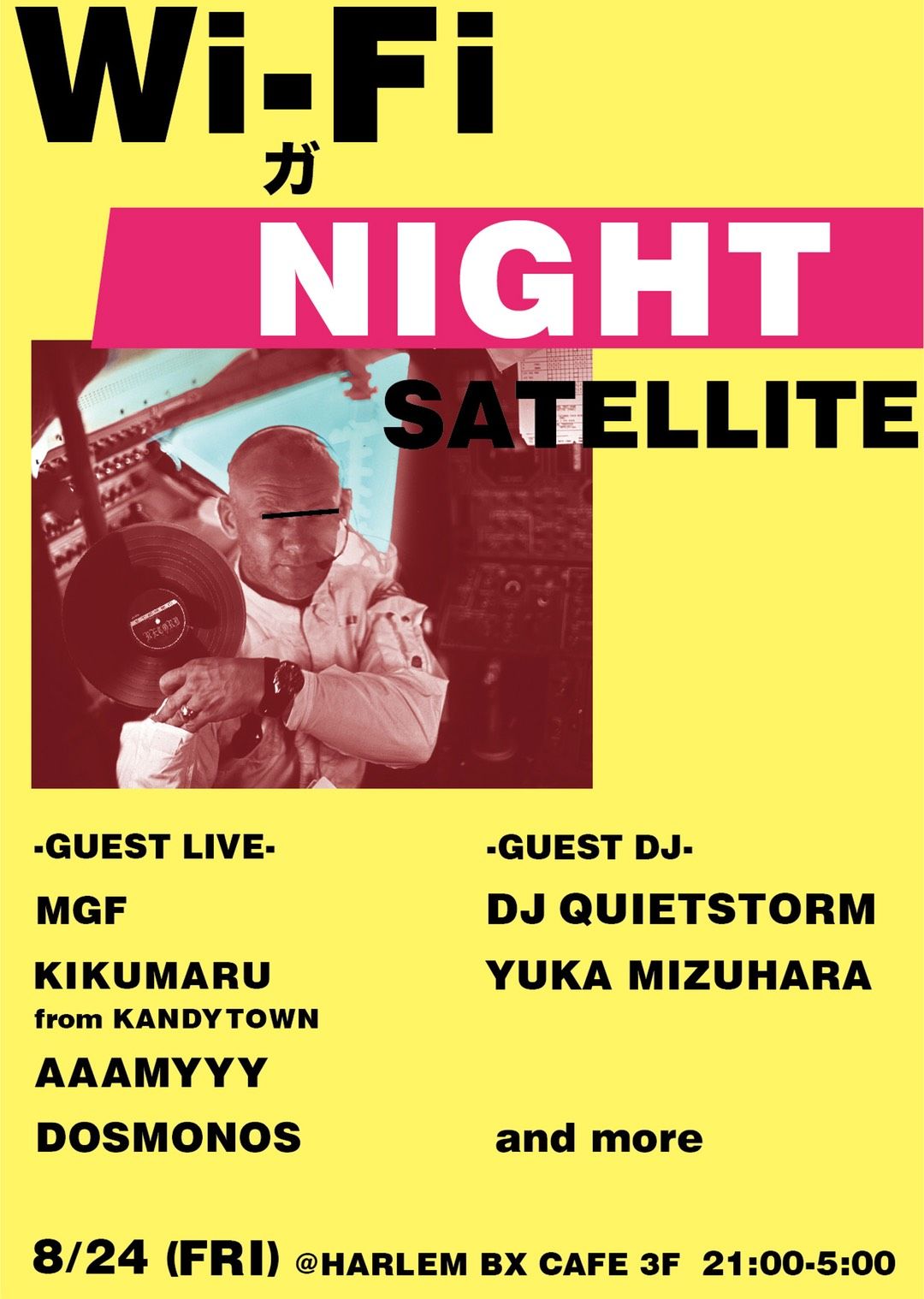 Wi-Fi
ガ
NIGHT
SATELLITE

-GUEST LIVE-
MGF
KIKUMARU
from KANDYTOWN
AAAMYYY
DOSMONOS

-GUEST DJ-
DJ QUIETSTORM
YUKA MIZUHARA

and more

8/24 (FRI) @HARLEM BX CAFE 3F 21:00-5:00